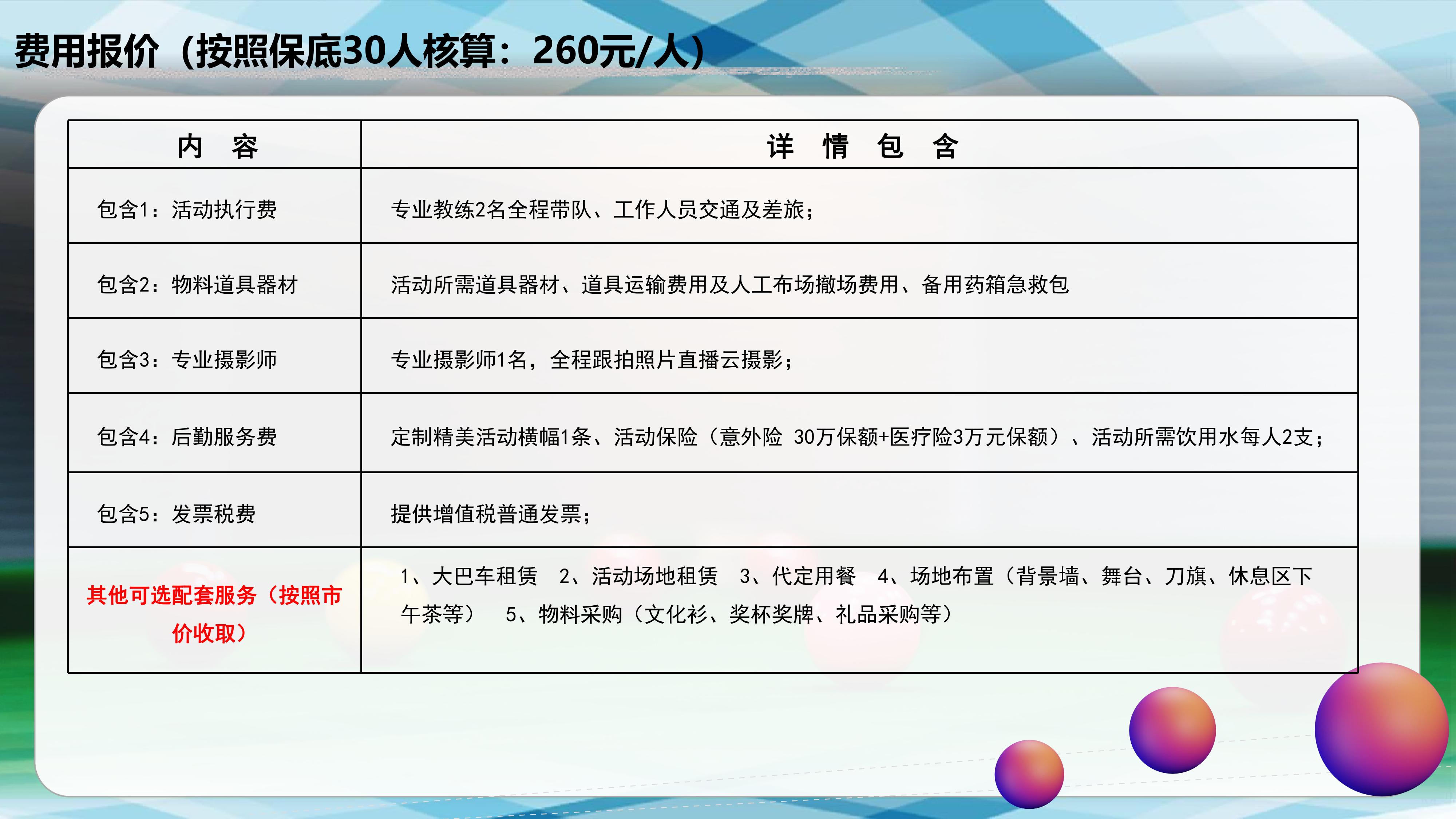 费用报价（按照保底30人核算：260元/人）

| 内　容 | 详　情　包　含 |
|---|---|
| 包含1：活动执行费 | 专业教练2名全程带队、工作人员交通及差旅； |
| 包含2：物料道具器材 | 活动所需道具器材、道具运输费用及人工布场撤场费用、备用药箱急救包 |
| 包含3：专业摄影师 | 专业摄影师1名，全程跟拍照片直播云摄影； |
| 包含4：后勤服务费 | 定制精美活动横幅1条、活动保险（意外险 30万保额+医疗险3万元保额）、活动所需饮用水每人2支； |
| 包含5：发票税费 | 提供增值税普通发票； |
| 其他可选配套服务（按照市价收取） | 1、大巴车租赁　2、活动场地租赁　3、代定用餐　4、场地布置（背景墙、舞台、刀旗、休息区下午茶等）　5、物料采购（文化衫、奖杯奖牌、礼品采购等） |